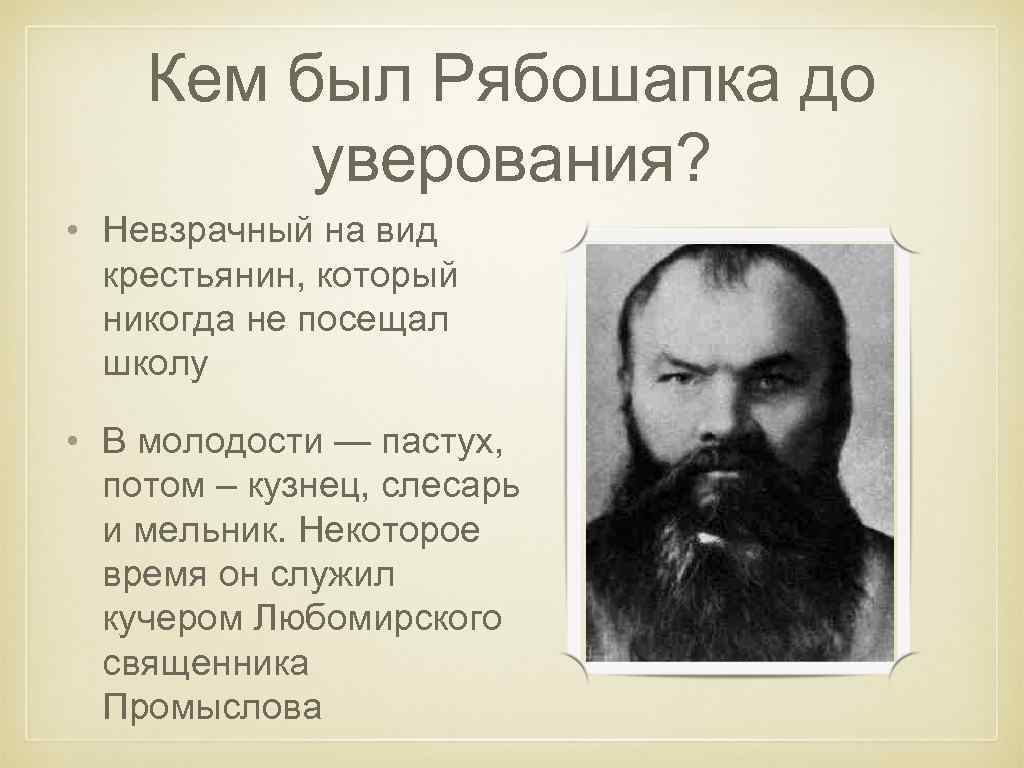 Кем был Рябошапка до уверования?

• Невзрачный на вид крестьянин, который никогда не посещал школу

• В молодости — пастух, потом – кузнец, слесарь и мельник. Некоторое время он служил кучером Любомирского священника Промыслова